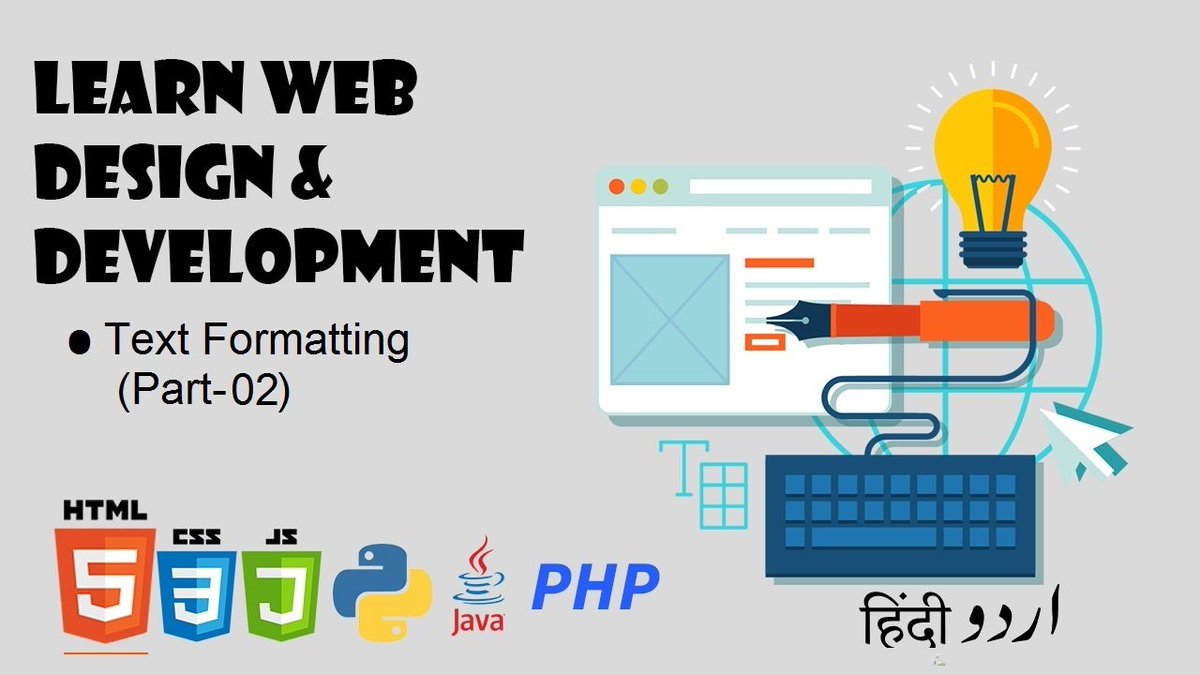 LEARN WEB DESIGN & DEVELOPMENT

● Text Formatting (Part-02)

HTML
5
CSS
3
JS
J
Java
PHP
हिंदी اردو